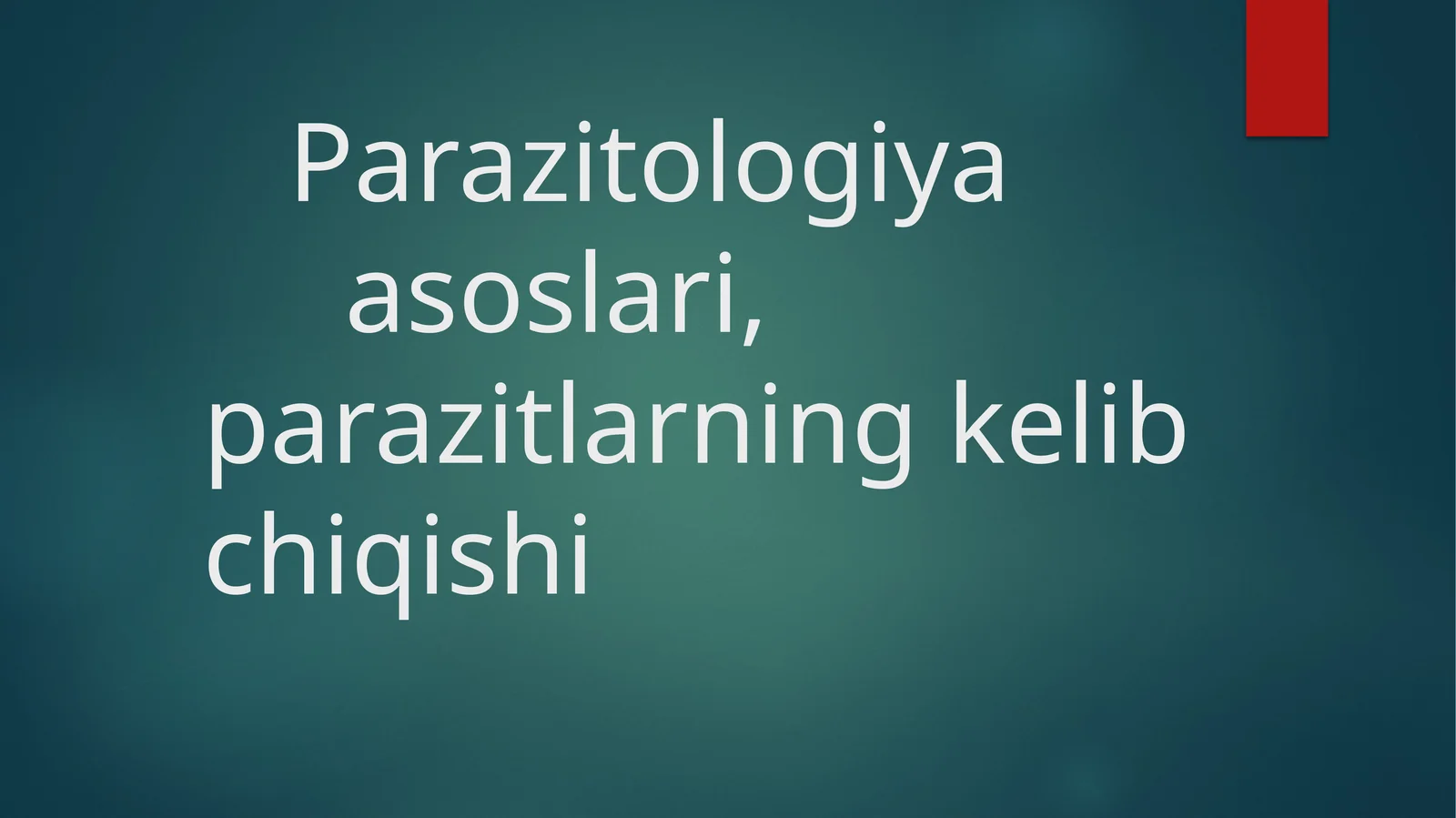 Parazitologiya asoslari, parazitlarning kelib chiqishi